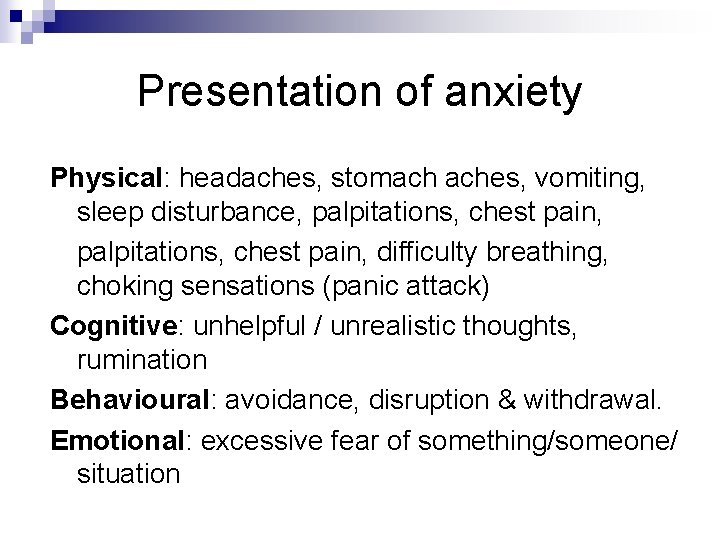 Presentation of anxiety

Physical: headaches, stomach aches, vomiting, sleep disturbance, palpitations, chest pain, palpitations, chest pain, difficulty breathing, choking sensations (panic attack)

Cognitive: unhelpful / unrealistic thoughts, rumination

Behavioural: avoidance, disruption & withdrawal.

Emotional: excessive fear of something/someone/ situation